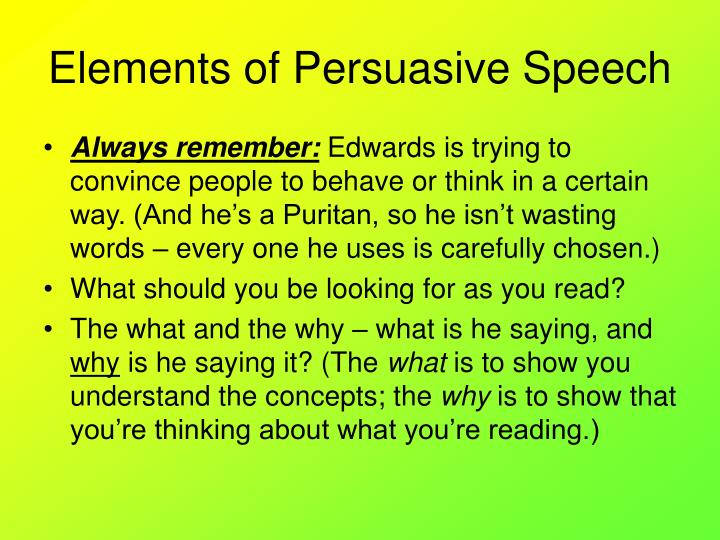 Elements of Persuasive Speech

• Always remember: Edwards is trying to convince people to behave or think in a certain way. (And he’s a Puritan, so he isn’t wasting words – every one he uses is carefully chosen.)

• What should you be looking for as you read?

• The what and the why – what is he saying, and why is he saying it? (The what is to show you understand the concepts; the why is to show that you’re thinking about what you’re reading.)